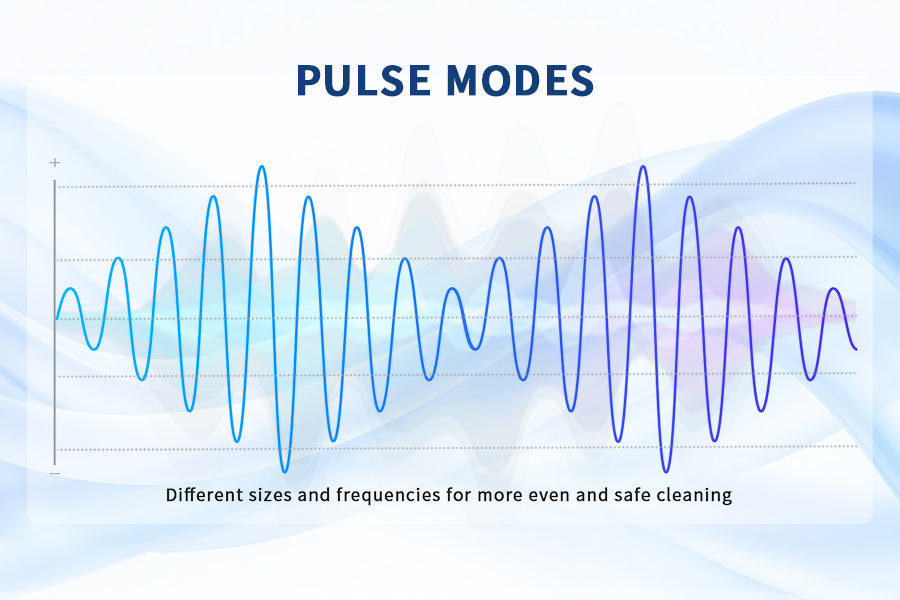 PULSE MODES

+

−

Different sizes and frequencies for more even and safe cleaning